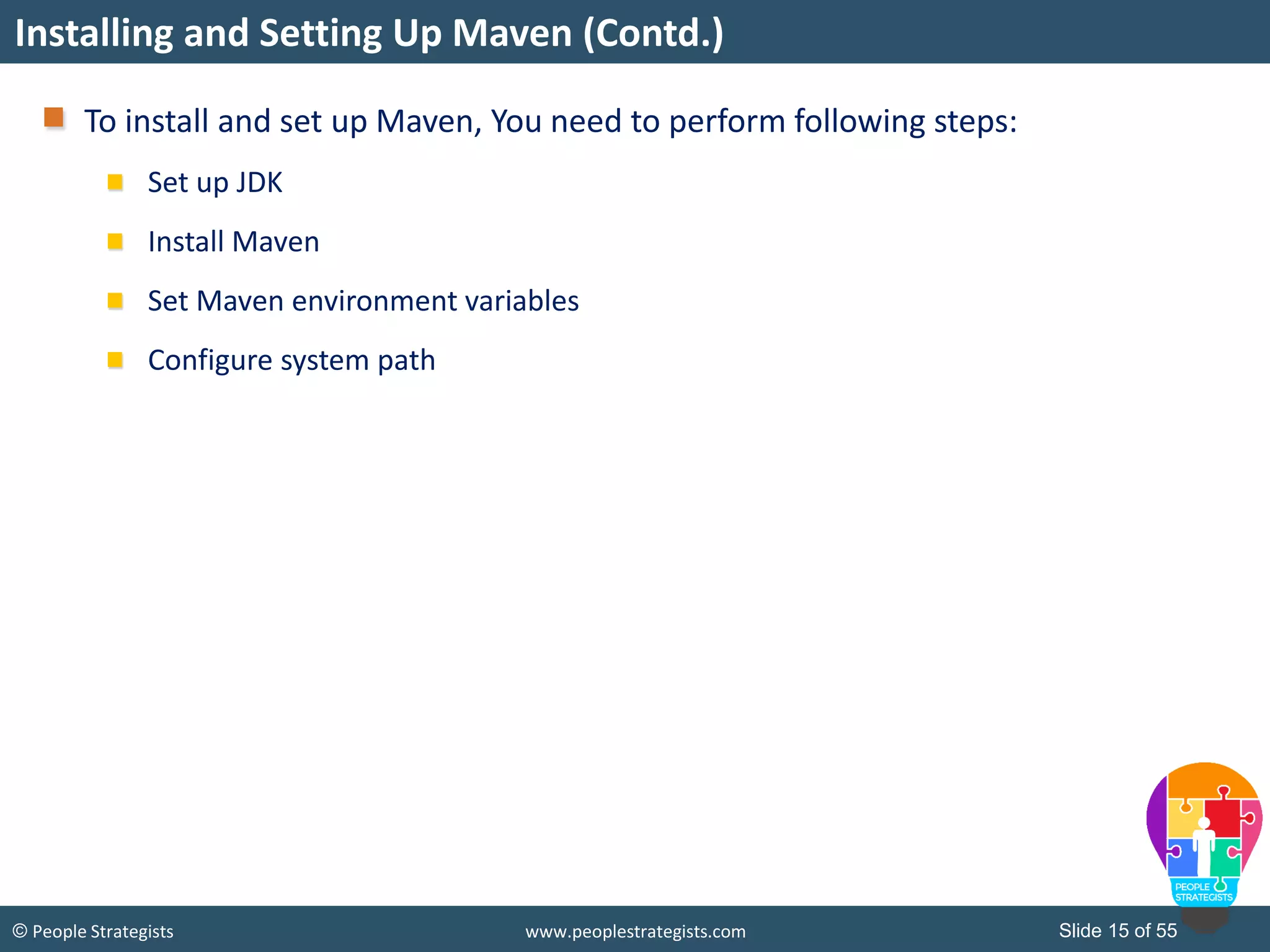 Installing and Setting Up Maven (Contd.)

To install and set up Maven, You need to perform following steps:

Set up JDK

Install Maven

Set Maven environment variables

Configure system path

PEOPLE STRATEGISTS

© People Strategists

www.peoplestrategists.com

Slide 15 of 55